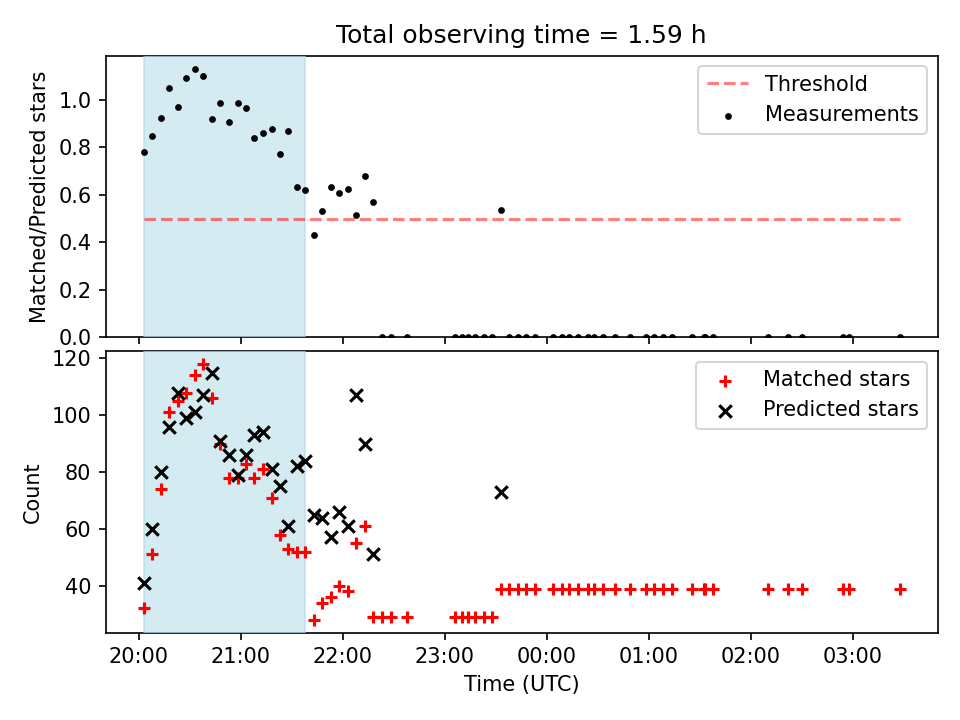 Total observing time = 1.59 h

Matched/Predicted stars

1.0
0.8
0.6
0.4
0.2
0.0

Threshold
Measurements

Count

120
100
80
60
40

Matched stars
Predicted stars

20:00 21:00 22:00 23:00 00:00 01:00 02:00 03:00

Time (UTC)